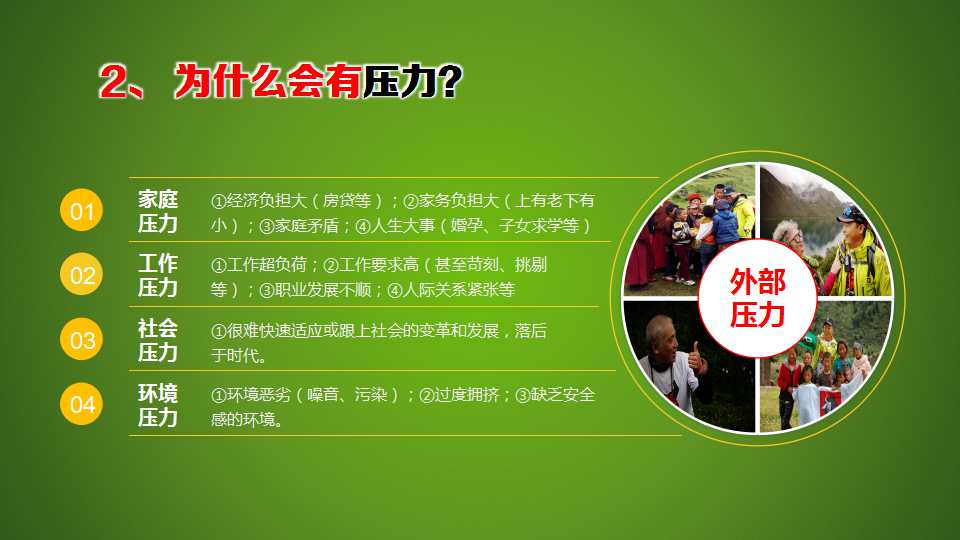 2、为什么会有压力?

01 家庭压力 ①经济负担大（房贷等）；②家务负担大（上有老下有小）；③家庭矛盾；④人生大事（婚孕、子女求学等）

02 工作压力 ①工作超负荷；②工作要求高（甚至苛刻、挑剔等）；③职业发展不顺；④人际关系紧张等

03 社会压力 ①很难快速适应或跟上社会的变革和发展，落后于时代。

04 环境压力 ①环境恶劣（噪音、污染）；②过度拥挤；③缺乏安全感的环境。

外部压力